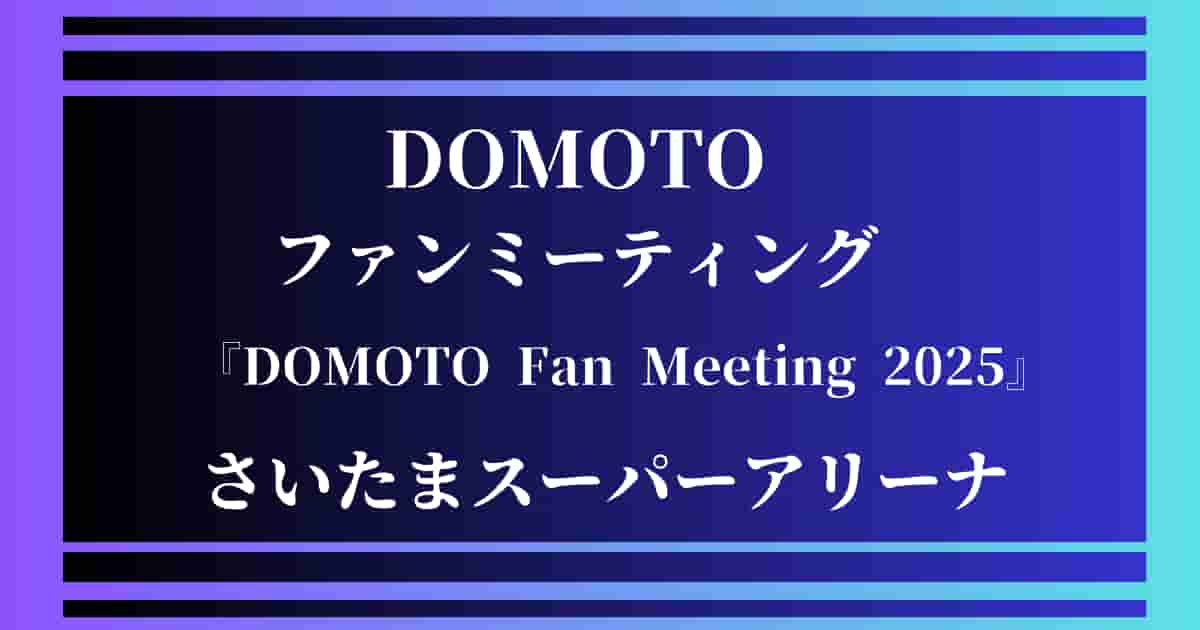 DOMOTO
ファンミーティング
『DOMOTO Fan Meeting 2025』
さいたまスーパーアリーナ